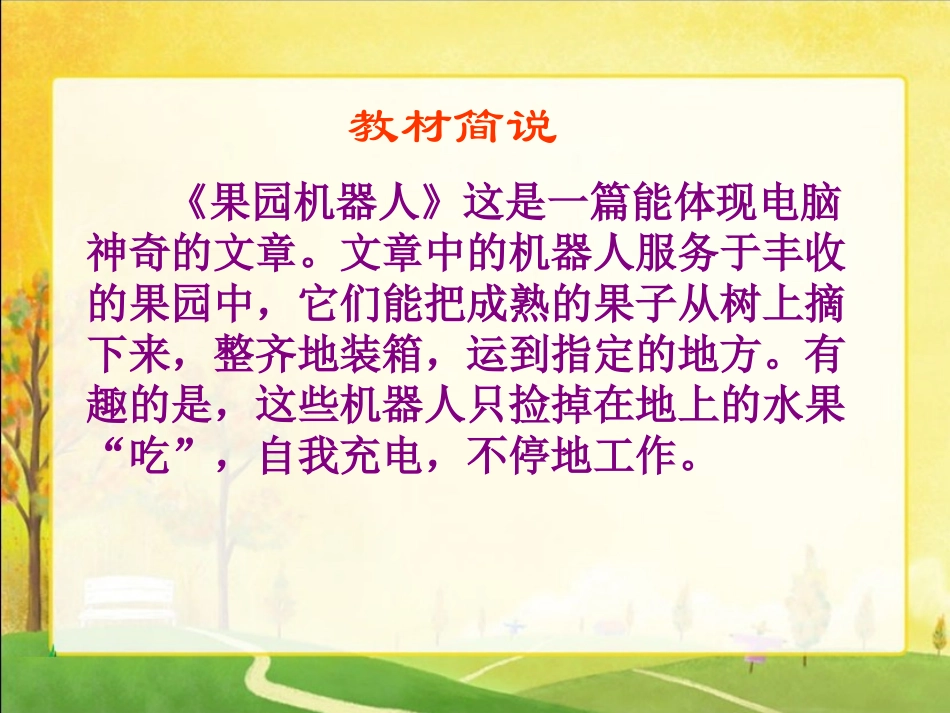 教材简说

《果园机器人》这是一篇能体现电脑神奇的文章。文章中的机器人服务于丰收的果园中，它们能把成熟的果子从树上摘下来，整齐地装箱，运到指定的地方。有趣的是，这些机器人只捡掉在地上的水果“吃”，自我充电，不停地工作。